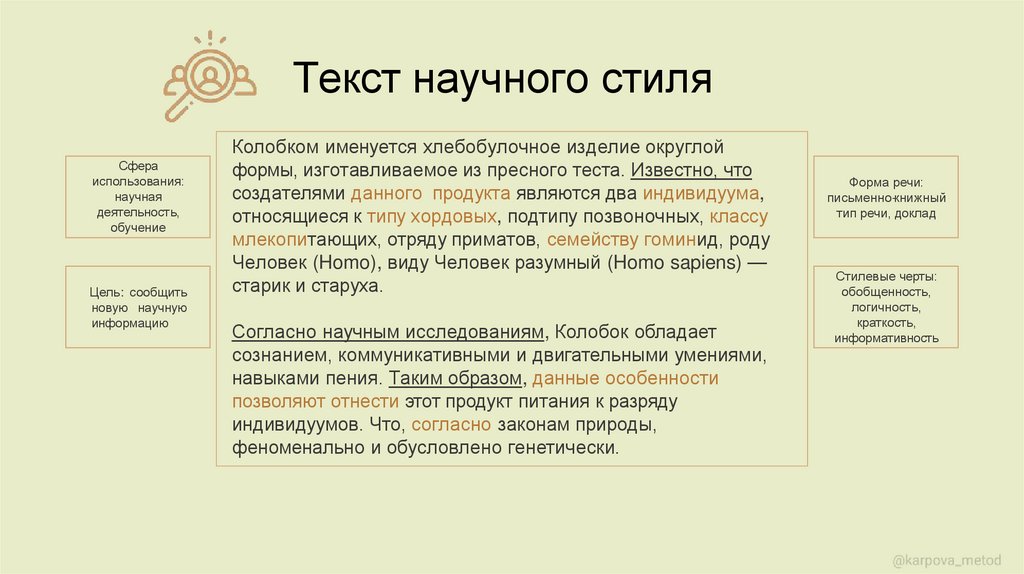 Текст научного стиля

Сфера использования: научная деятельность, обучение

Цель: сообщить новую научную информацию

Колобком именуется хлебобулочное изделие округлой формы, изготавливаемое из пресного теста. Известно, что создателями данного продукта являются два индивидуума, относящиеся к типу хордовых, подтипу позвоночных, классу млекопитающих, отряду приматов, семейству гоминид, роду Человек (Homo), виду Человек разумный (Homo sapiens) — старик и старуха.

Согласно научным исследованиям, Колобок обладает сознанием, коммуникативными и двигательными умениями, навыками пения. Таким образом, данные особенности позволяют отнести этот продукт питания к разряду индивидуумов. Что, согласно законам природы, феноменально и обусловлено генетически.

Форма речи: письменно-книжный тип речи, доклад

Стилевые черты: обобщенность, логичность, краткость, информативность

@karpova_metod